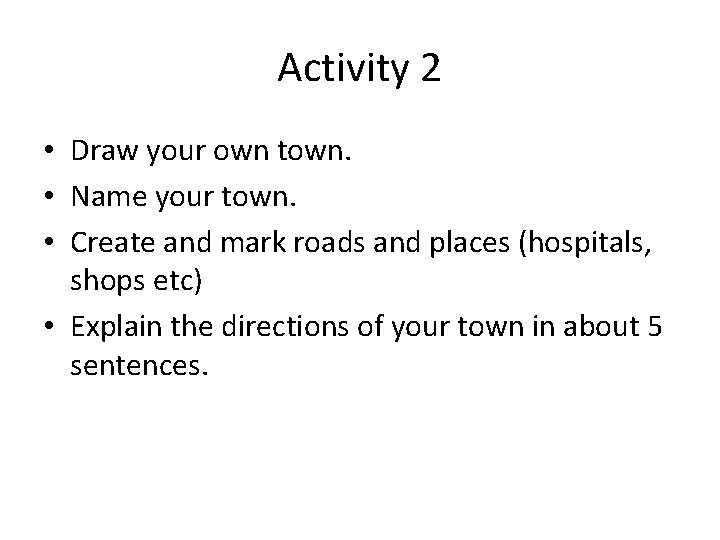 Activity 2

• Draw your own town.
• Name your town.
• Create and mark roads and places (hospitals, shops etc)
• Explain the directions of your town in about 5 sentences.